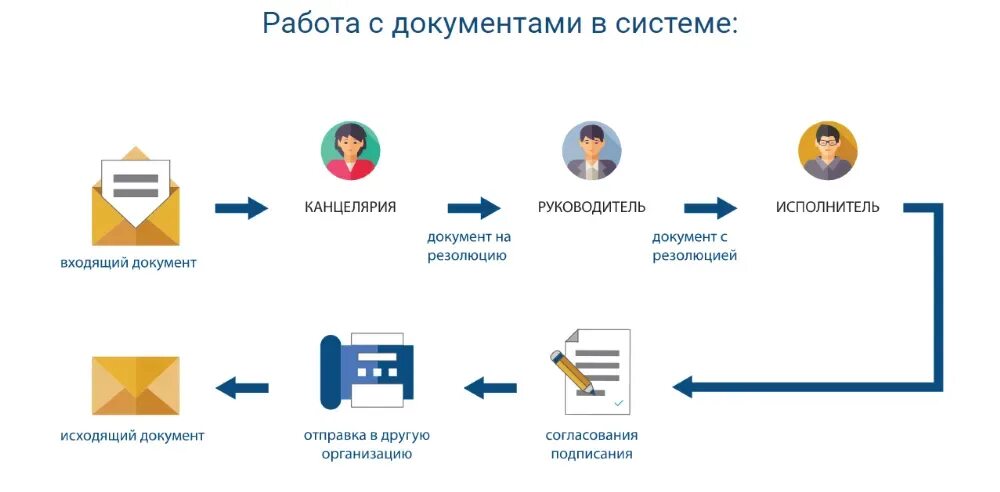 Работа с документами в системе:

входящий документ

КАНЦЕЛЯРИЯ

документ на резолюцию

РУКОВОДИТЕЛЬ

документ с резолюцией

ИСПОЛНИТЕЛЬ

согласования подписания

отправка в другую организацию

исходящий документ